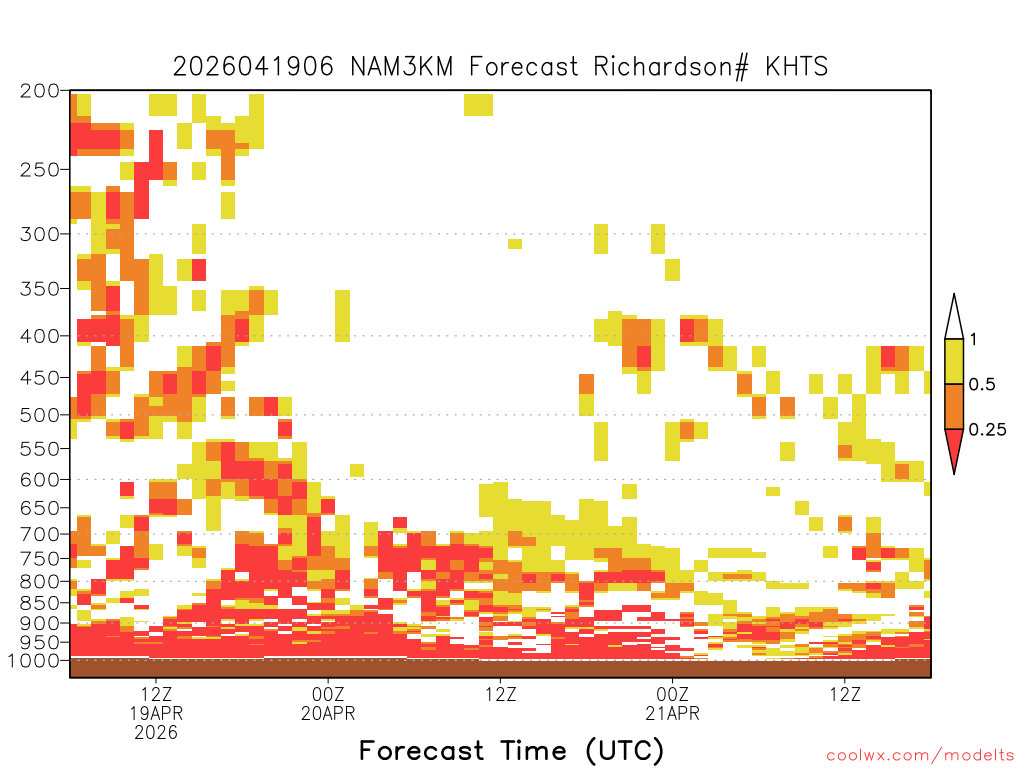 2026041906 NAM3KM Forecast Richardson# KHTS

200
250
300
350
400
450
500
550
600
650
700
750
800
850
900
950
1000

1
0.5
0.25

12Z
19APR
2026

00Z
20APR

12Z

00Z
21APR

12Z

Forecast Time (UTC)

coolwx.com/modelts